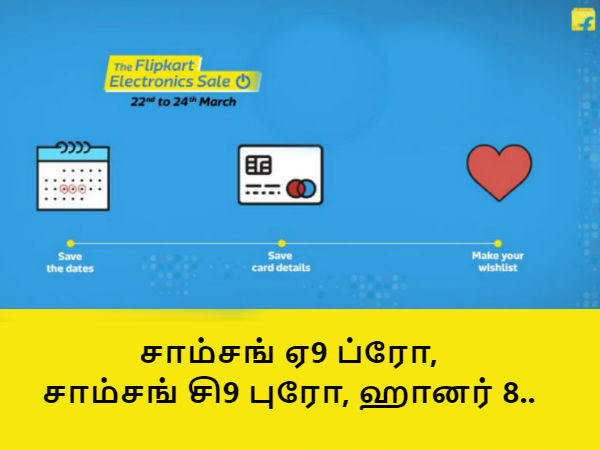 The Flipkart Electronics Sale

22nd to 24th March

Save the dates

Save card details

Make your wishlist

சாம்சங் ஏ9 ப்ரோ,
சாம்சங் சி9 புரோ, ஹானர் 8..